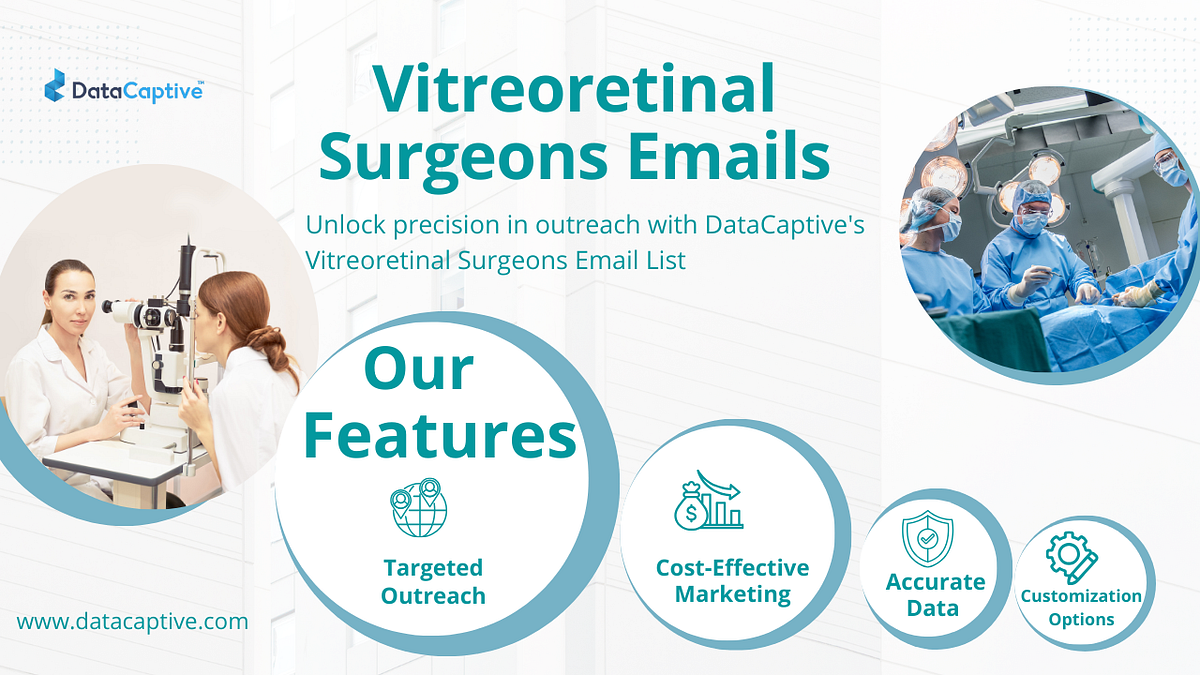 DataCaptive™

Vitreoretinal Surgeons Emails

Unlock precision in outreach with DataCaptive's Vitreoretinal Surgeons Email List

Our Features

Targeted Outreach

Cost-Effective Marketing

Accurate Data

Customization Options

www.datacaptive.com